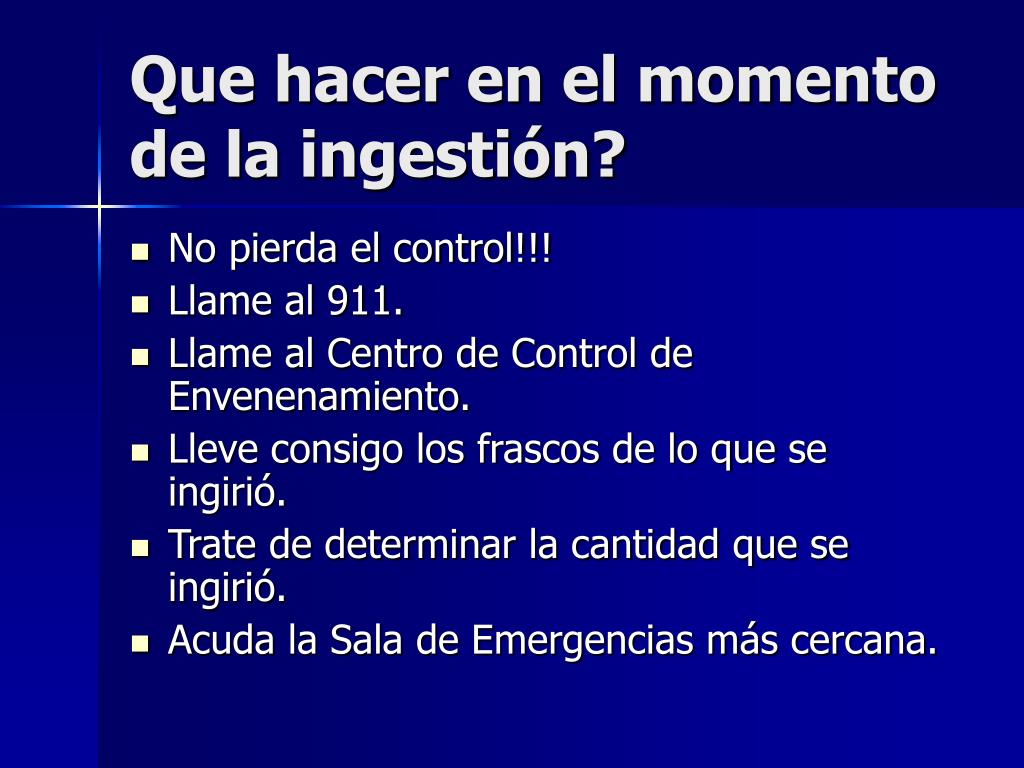 Que hacer en el momento de la ingestión?

- No pierda el control!!!
- Llame al 911.
- Llame al Centro de Control de Envenenamiento.
- Lleve consigo los frascos de lo que se ingirió.
- Trate de determinar la cantidad que se ingirió.
- Acuda la Sala de Emergencias más cercana.